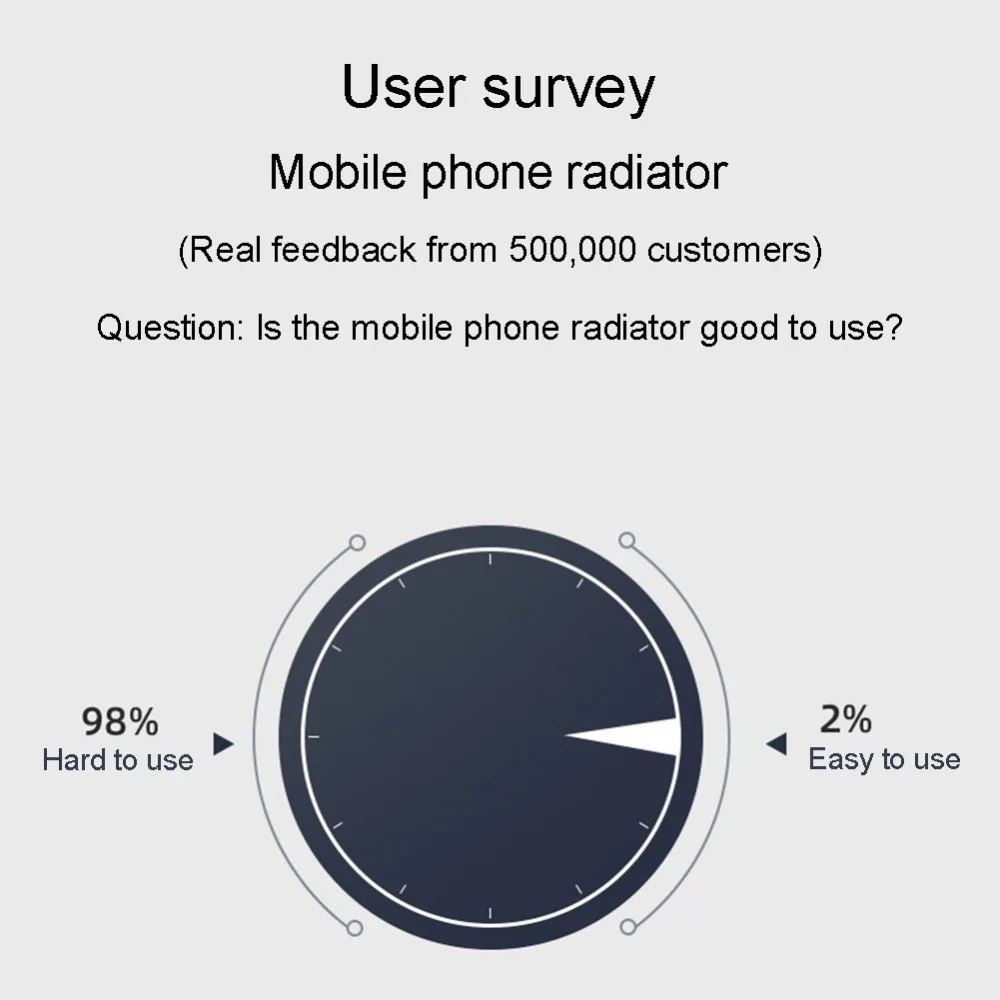 User survey

Mobile phone radiator

(Real feedback from 500,000 customers)

Question: Is the mobile phone radiator good to use?

98%
Hard to use

2%
Easy to use